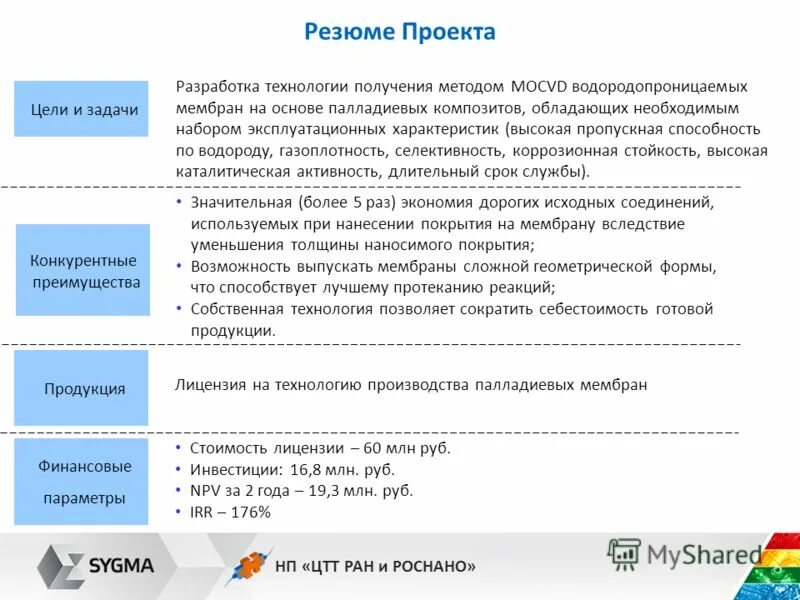 Резюме Проекта

Цели и задачи

Разработка технологии получения методом MOCVD водородопроницаемых мембран на основе палладиевых композитов, обладающих необходимым набором эксплуатационных характеристик (высокая пропускная способность по водороду, газоплотность, селективность, коррозионная стойкость, высокая каталитическая активность, длительный срок службы).

Конкурентные преимущества

• Значительная (более 5 раз) экономия дорогих исходных соединений, используемых при нанесении покрытия на мембрану вследствие уменьшения толщины наносимого покрытия;
• Возможность выпускать мембраны сложной геометрической формы, что способствует лучшему протеканию реакций;
• Собственная технология позволяет сократить себестоимость готовой продукции.

Продукция

Лицензия на технологию производства палладиевых мембран

Финансовые параметры

• Стоимость лицензии – 60 млн руб.
• Инвестиции: 16,8 млн. руб.
• NPV за 2 года – 19,3 млн. руб.
• IRR – 176%

SYGMA

НП «ЦТТ РАН и РОСНАНО»

MyShared